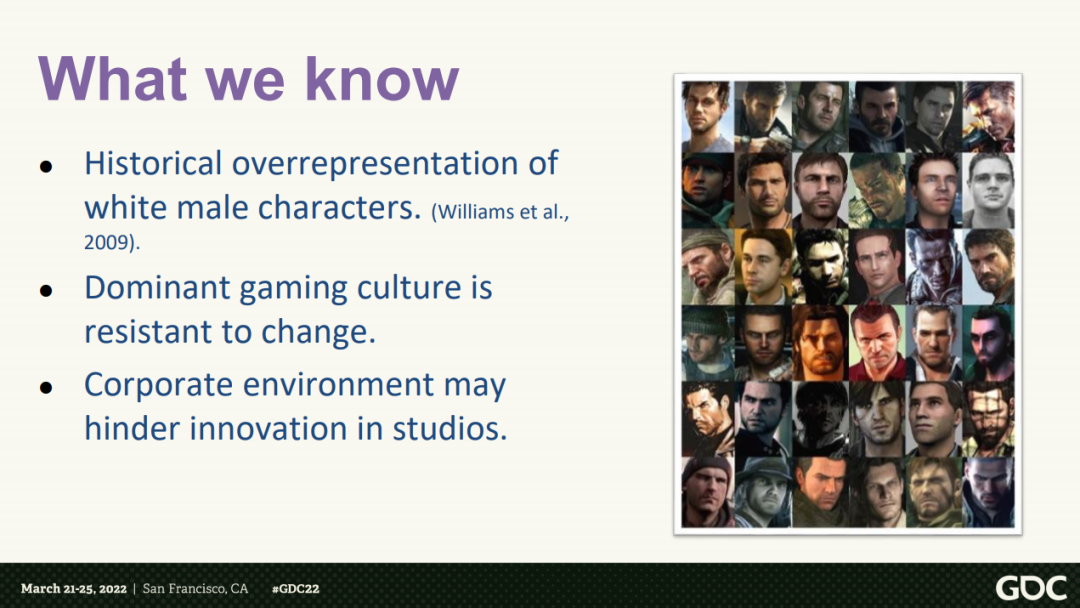 What we know

- Historical overrepresentation of white male characters. (Williams et al., 2009).
- Dominant gaming culture is resistant to change.
- Corporate environment may hinder innovation in studios.

March 21-25, 2022 | San Francisco, CA #GDC22

GDC